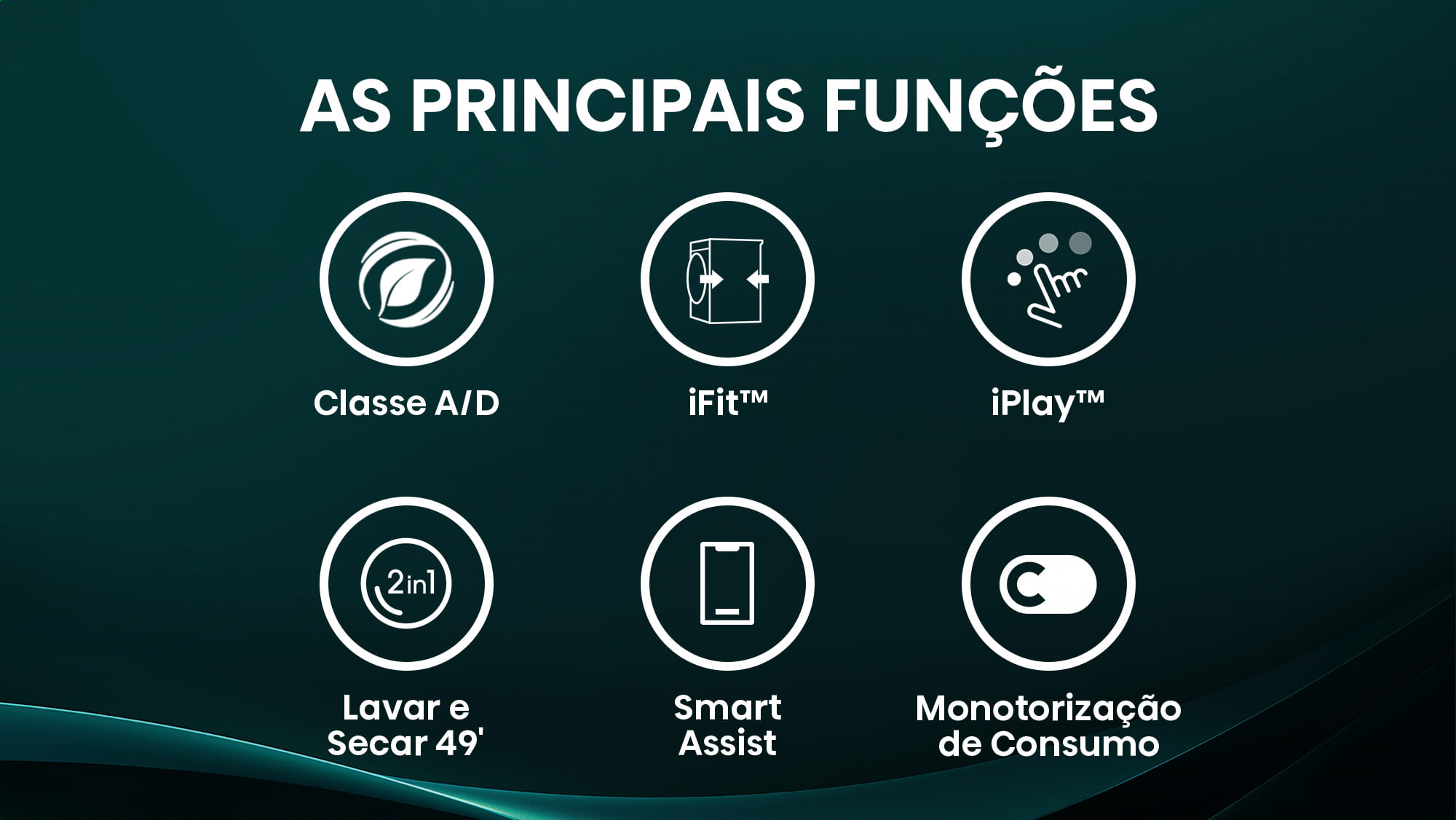 AS PRINCIPAIS FUNÇÕES

Classe A/D

iFit™

iPlay™

2in1

Lavar e Secar 49'

Smart Assist

Monotorização de Consumo